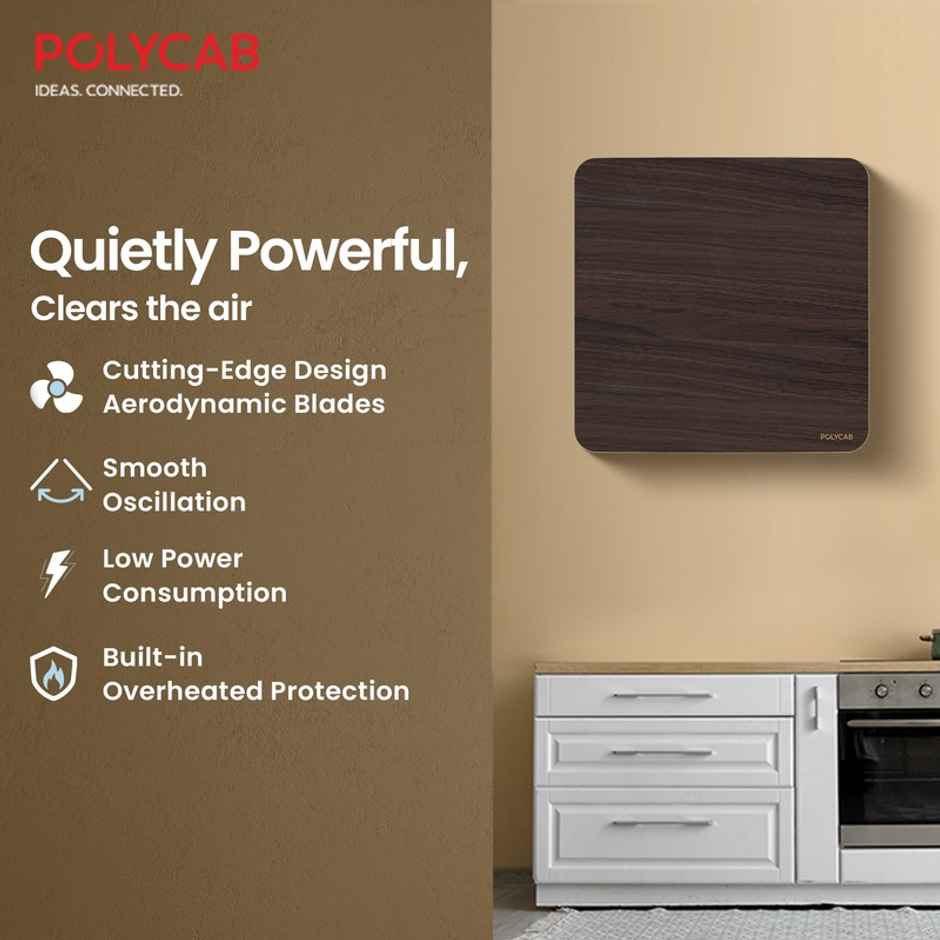 POLYCAB
IDEAS. CONNECTED.

Quietly Powerful,
Clears the air

Cutting-Edge Design
Aerodynamic Blades

Smooth
Oscillation

Low Power
Consumption

Built-in
Overheated Protection

POLYCAB